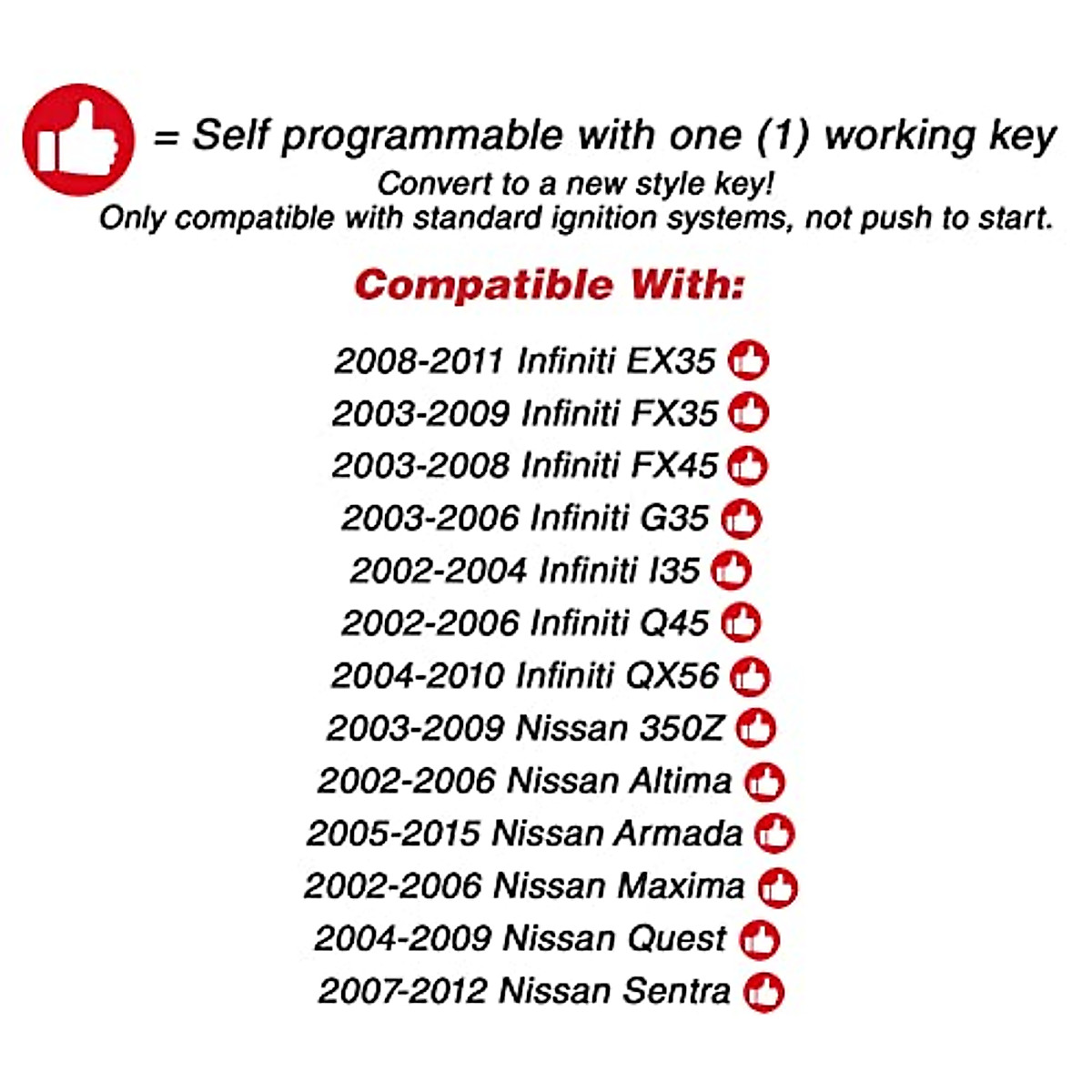 = Self programmable with one (1) working key

Convert to a new style key!
Only compatible with standard ignition systems, not push to start.

Compatible With:

2008-2011 Infiniti EX35
2003-2009 Infiniti FX35
2003-2008 Infiniti FX45
2003-2006 Infiniti G35
2002-2004 Infiniti I35
2002-2006 Infiniti Q45
2004-2010 Infiniti QX56
2003-2009 Nissan 350Z
2002-2006 Nissan Altima
2005-2015 Nissan Armada
2002-2006 Nissan Maxima
2004-2009 Nissan Quest
2007-2012 Nissan Sentra